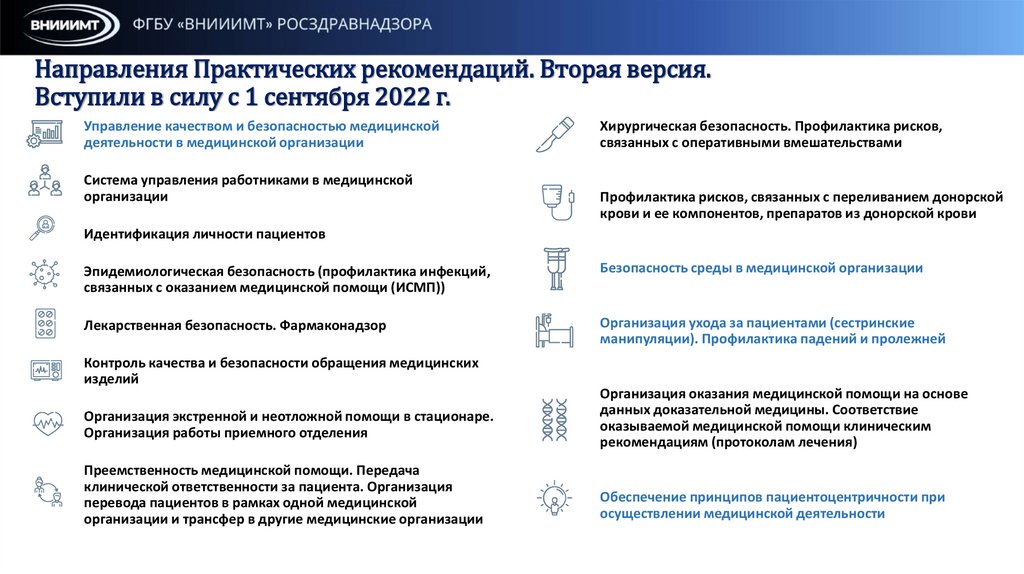 ВНИИИМТ ФГБУ «ВНИИИМТ» РОСЗДРАВНАДЗОРА

Направления Практических рекомендаций. Вторая версия. Вступили в силу с 1 сентября 2022 г.

Управление качеством и безопасностью медицинской деятельности в медицинской организации

Система управления работниками в медицинской организации

Идентификация личности пациентов

Эпидемиологическая безопасность (профилактика инфекций, связанных с оказанием медицинской помощи (ИСМП))

Лекарственная безопасность. Фармаконадзор

Контроль качества и безопасности обращения медицинских изделий

Организация экстренной и неотложной помощи в стационаре. Организация работы приемного отделения

Преемственность медицинской помощи. Передача клинической ответственности за пациента. Организация перевода пациентов в рамках одной медицинской организации и трансфер в другие медицинские организации

Хирургическая безопасность. Профилактика рисков, связанных с оперативными вмешательствами

Профилактика рисков, связанных с переливанием донорской крови и ее компонентов, препаратов из донорской крови

Безопасность среды в медицинской организации

Организация ухода за пациентами (сестринские манипуляции). Профилактика падений и пролежней

Организация оказания медицинской помощи на основе данных доказательной медицины. Соответствие оказываемой медицинской помощи клиническим рекомендациям (протоколам лечения)

Обеспечение принципов пациентоцентричности при осуществлении медицинской деятельности